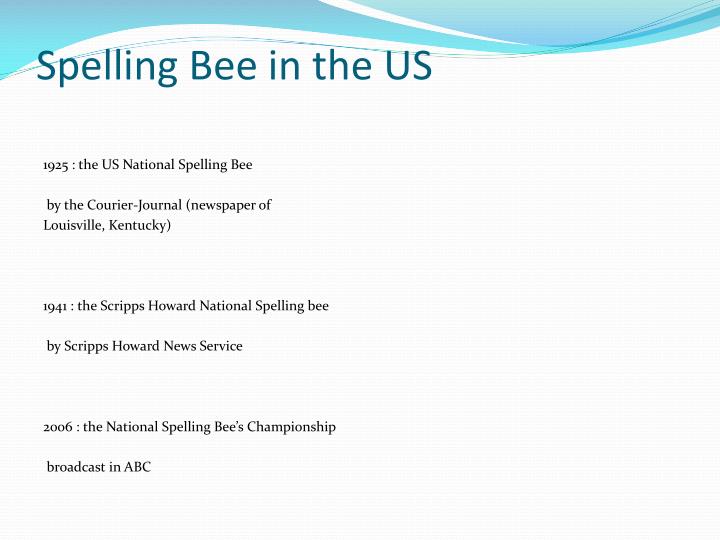 Spelling Bee in the US

1925 : the US National Spelling Bee

by the Courier-Journal (newspaper of Louisville, Kentucky)

1941 : the Scripps Howard National Spelling bee

by Scripps Howard News Service

2006 : the National Spelling Bee's Championship

broadcast in ABC